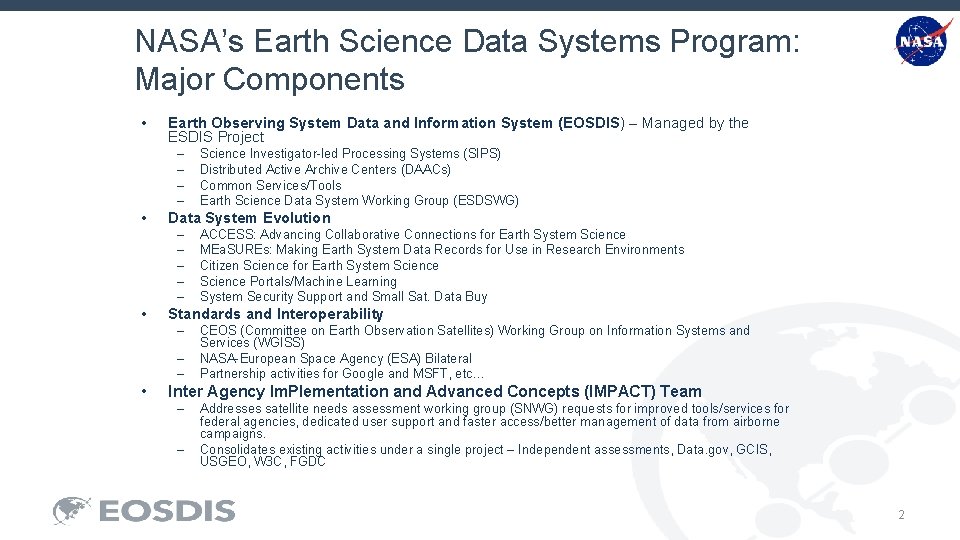 NASA's Earth Science Data Systems Program: Major Components

NASA

• Earth Observing System Data and Information System (EOSDIS) – Managed by the ESDIS Project
– Science Investigator-led Processing Systems (SIPS)
– Distributed Active Archive Centers (DAACs)
– Common Services/Tools
– Earth Science Data System Working Group (ESDSWG)

• Data System Evolution
– ACCESS: Advancing Collaborative Connections for Earth System Science
– MEaSUREs: Making Earth System Data Records for Use in Research Environments
– Citizen Science for Earth System Science
– Science Portals/Machine Learning
– System Security Support and Small Sat. Data Buy

• Standards and Interoperability
– CEOS (Committee on Earth Observation Satellites) Working Group on Information Systems and Services (WGISS)
– NASA-European Space Agency (ESA) Bilateral
– Partnership activities for Google and MSFT, etc…

• Inter Agency ImPlementation and Advanced Concepts (IMPACT) Team
– Addresses satellite needs assessment working group (SNWG) requests for improved tools/services for federal agencies, dedicated user support and faster access/better management of data from airborne campaigns.
– Consolidates existing activities under a single project – Independent assessments, Data.gov, GCIS, USGEO, W3C, FGDC

EOSDIS

2